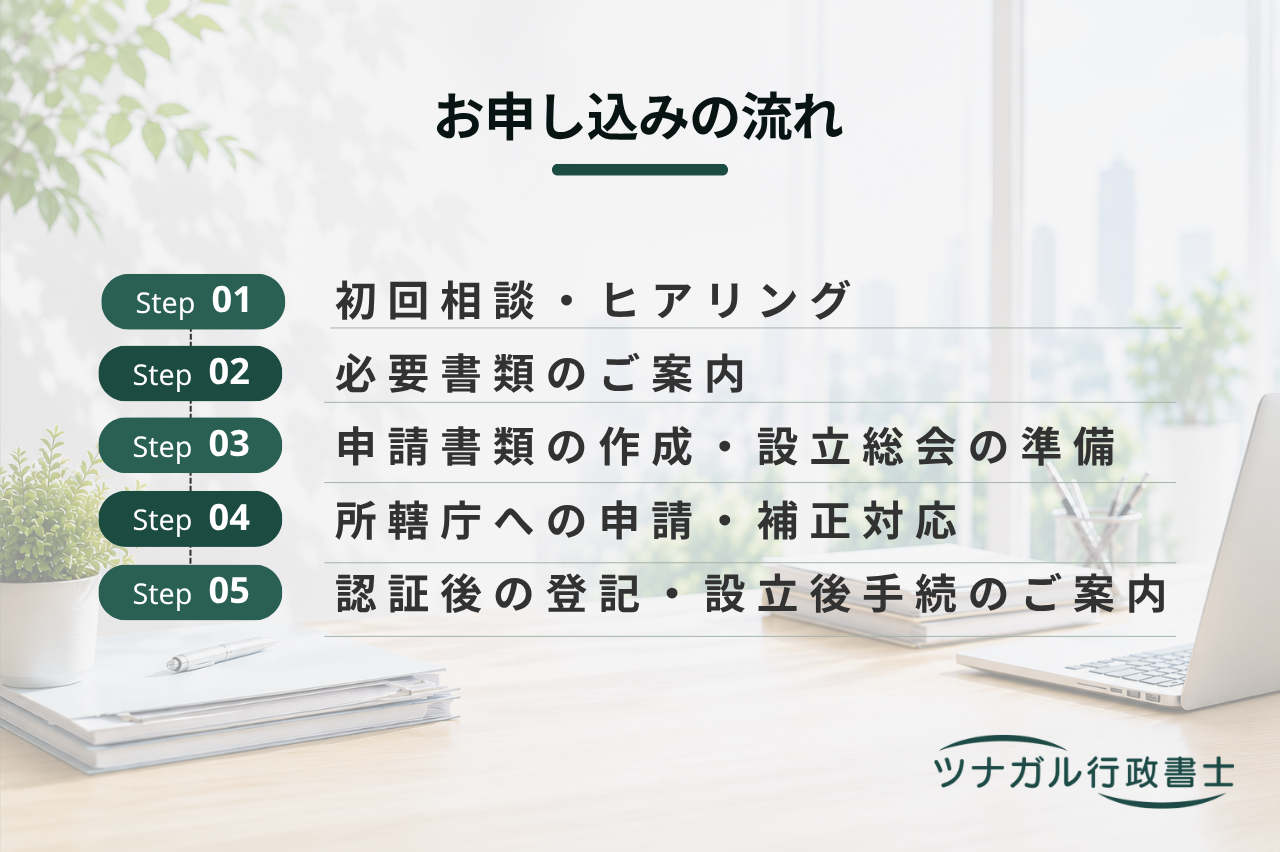 お申し込みの流れ

Step 01 初回相談・ヒアリング

Step 02 必要書類のご案内

Step 03 申請書類の作成・設立総会の準備

Step 04 所轄庁への申請・補正対応

Step 05 認証後の登記・設立後手続のご案内

ツナガル行政書士